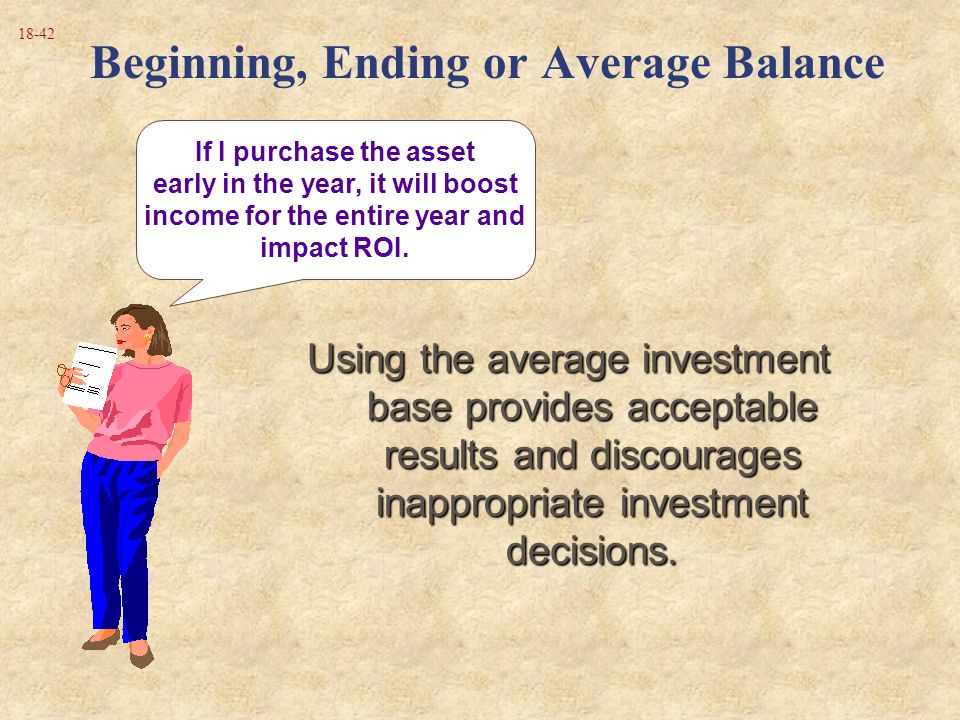 18-42

Beginning, Ending or Average Balance

If I purchase the asset early in the year, it will boost income for the entire year and impact ROI.

Using the average investment base provides acceptable results and discourages inappropriate investment decisions.